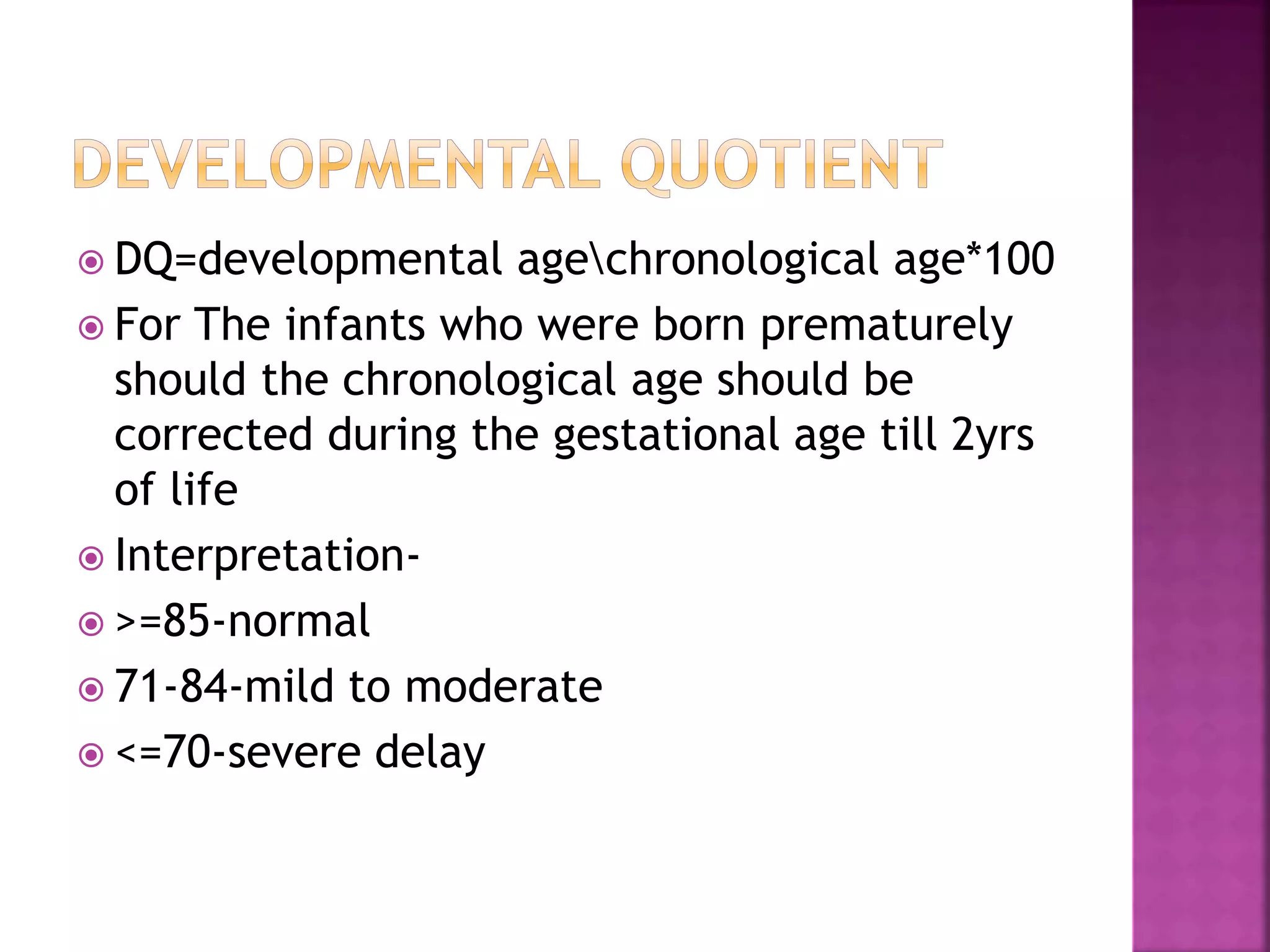 DEVELOPMENTAL QUOTIENT

DQ=developmental age\chronological age*100

For The infants who were born prematurely should the chronological age should be corrected during the gestational age till 2yrs of life

Interpretation-

>=85-normal

71-84-mild to moderate

<=70-severe delay